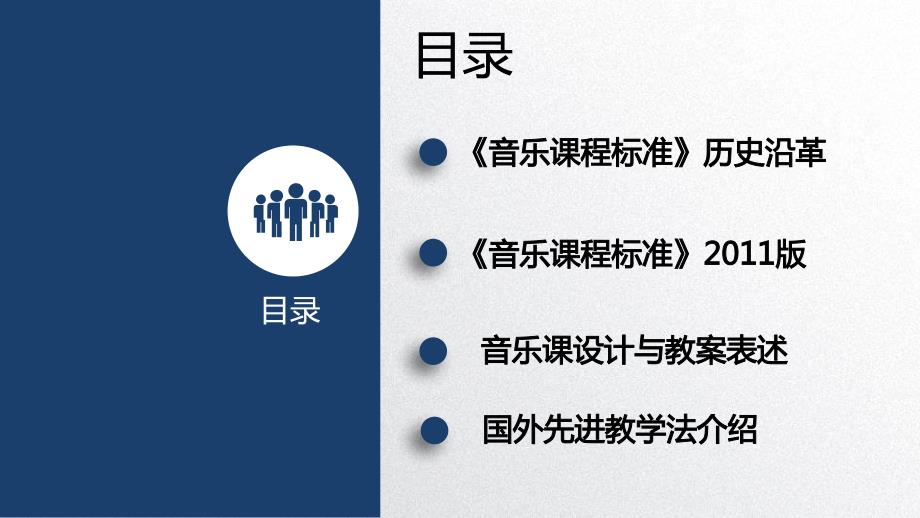 目录

目录

《音乐课程标准》历史沿革

《音乐课程标准》2011版

音乐课设计与教案表述

国外先进教学法介绍